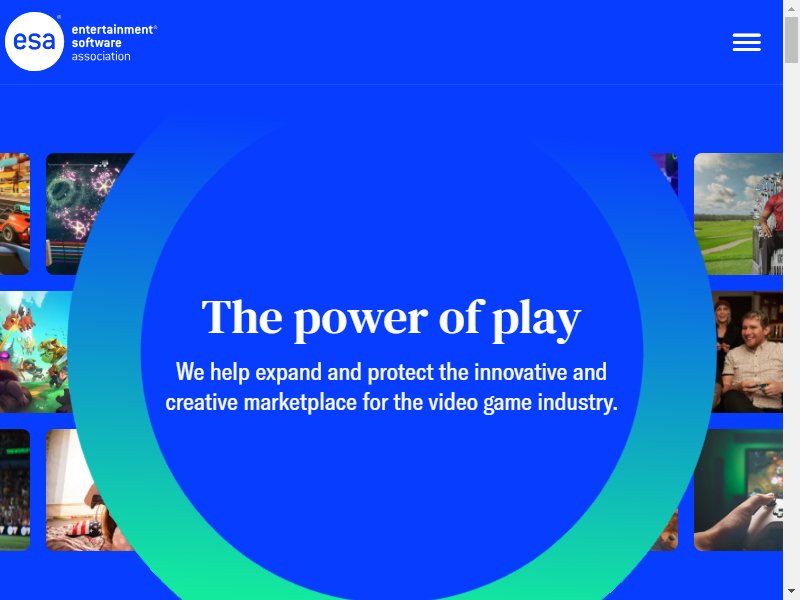 esa® entertainment® software association

The power of play

We help expand and protect the innovative and creative marketplace for the video game industry.